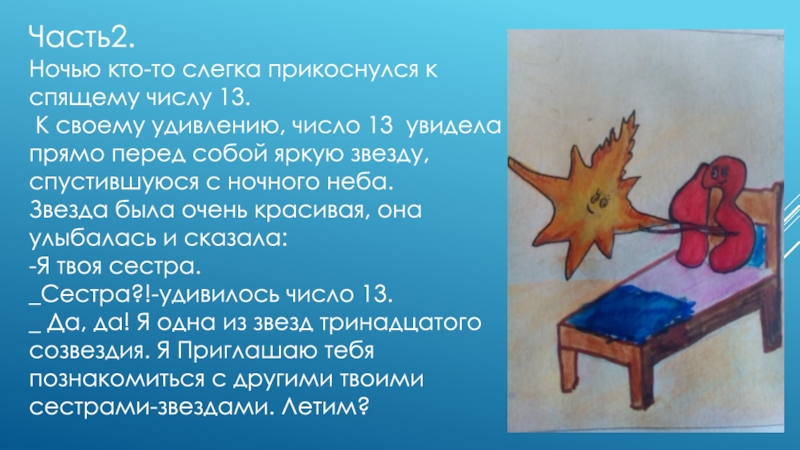 Часть2.
Ночью кто-то слегка прикоснулся к спящему числу 13.
 К своему удивлению, число 13 увидела прямо перед собой яркую звезду, спустившуюся с ночного неба.
Звезда была очень красивая, она улыбалась и сказала:
-Я твоя сестра.
_Сестра?!-удивилось число 13.
_ Да, да! Я одна из звезд тринадцатого созвездия. Я Приглашаю тебя познакомиться с другими твоими сестрами-звездами. Летим?